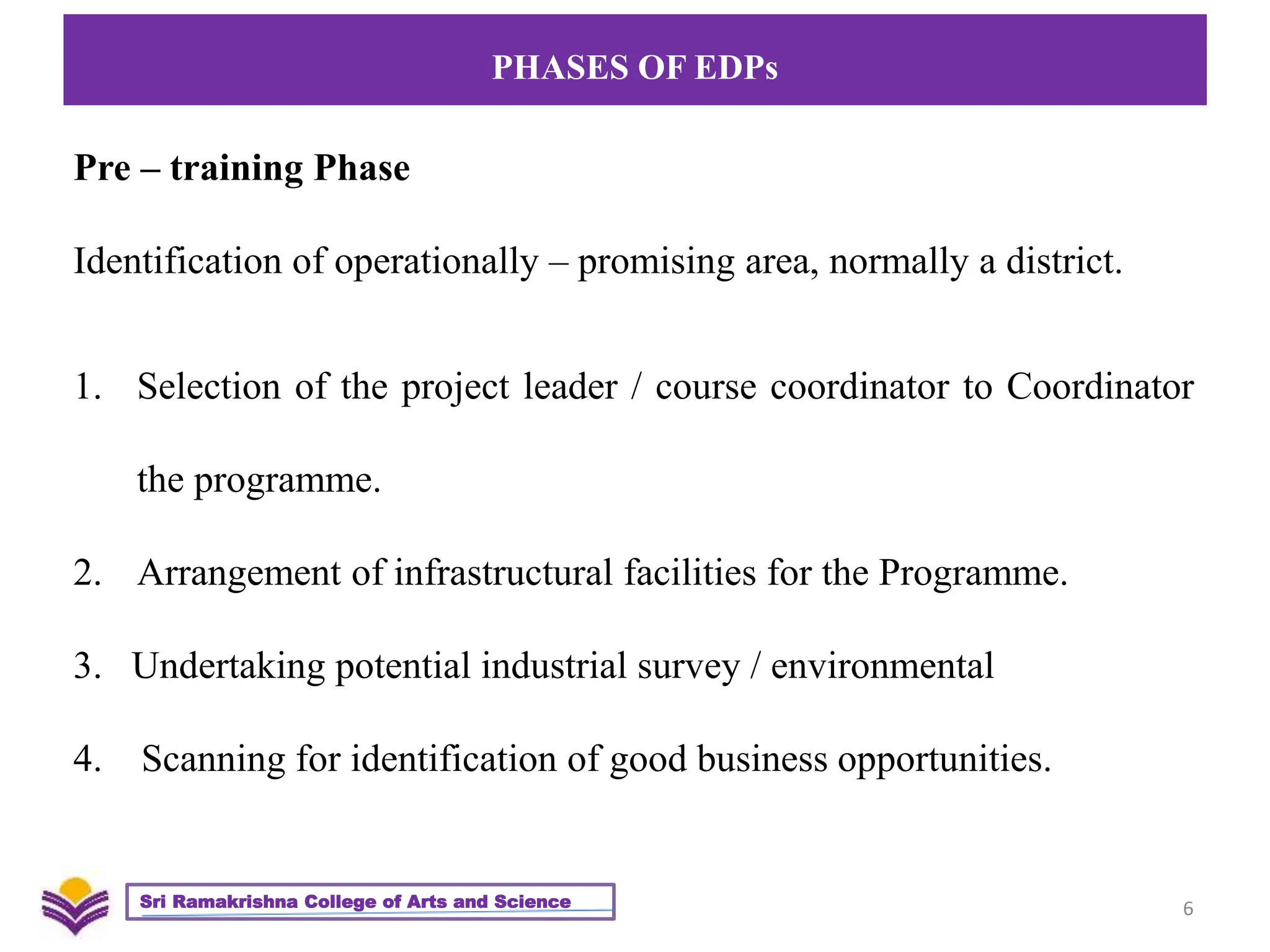 PHASES OF EDPs

Pre – training Phase

Identification of operationally – promising area, normally a district.

1. Selection of the project leader / course coordinator to Coordinator the programme.

2. Arrangement of infrastructural facilities for the Programme.

3. Undertaking potential industrial survey / environmental

4. Scanning for identification of good business opportunities.

Sri Ramakrishna College of Arts and Science

6